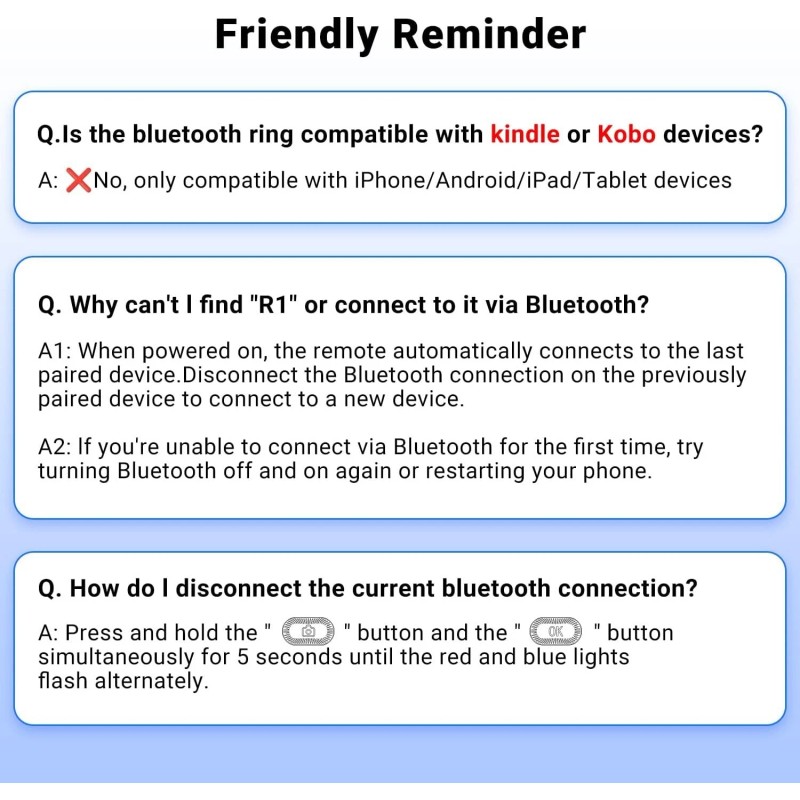 Friendly Reminder

Q.Is the bluetooth ring compatible with kindle or Kobo devices?

A: ❌No, only compatible with iPhone/Android/iPad/Tablet devices

Q. Why can't I find "R1" or connect to it via Bluetooth?

A1: When powered on, the remote automatically connects to the last paired device.Disconnect the Bluetooth connection on the previously paired device to connect to a new device.

A2: If you're unable to connect via Bluetooth for the first time, try turning Bluetooth off and on again or restarting your phone.

Q. How do I disconnect the current bluetooth connection?

A: Press and hold the " " button and the " OK " button simultaneously for 5 seconds until the red and blue lights flash alternately.